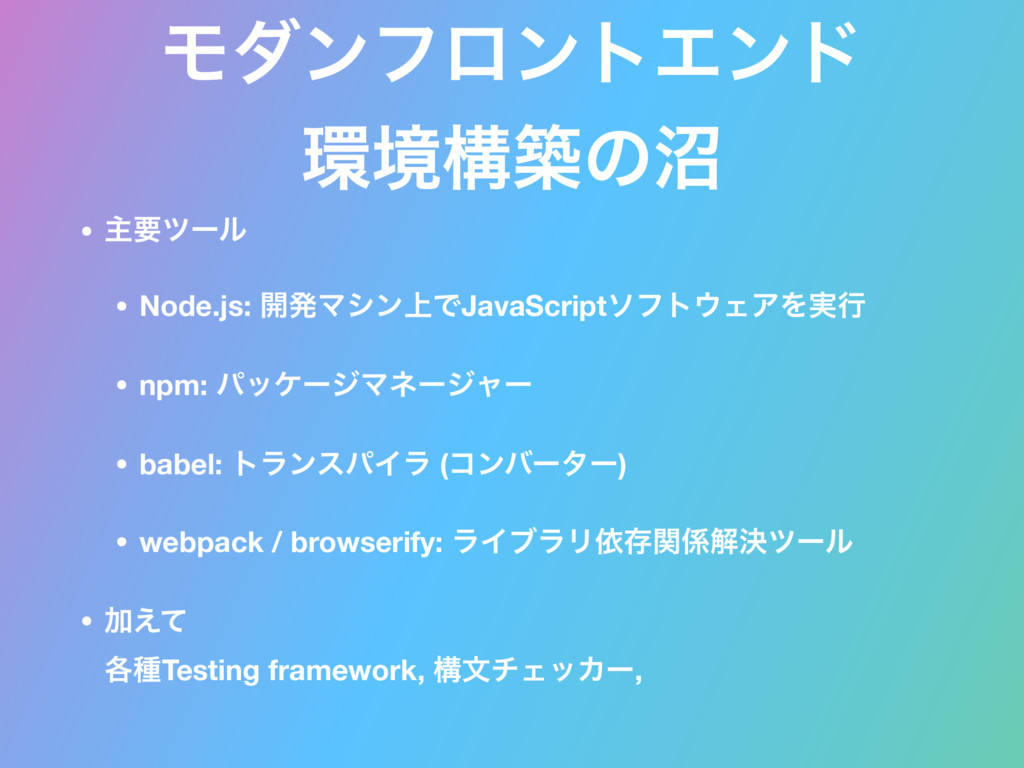 モダンフロントエンド
環境構築の沼

• 主要ツール

• Node.js: 開発マシン上でJavaScriptソフトウェアを実行

• npm: パッケージマネージャー

• babel: トランスパイラ (コンバーター)

• webpack / browserify: ライブラリ依存関係解決ツール

• 加えて
各種Testing framework, 構文チェッカー,